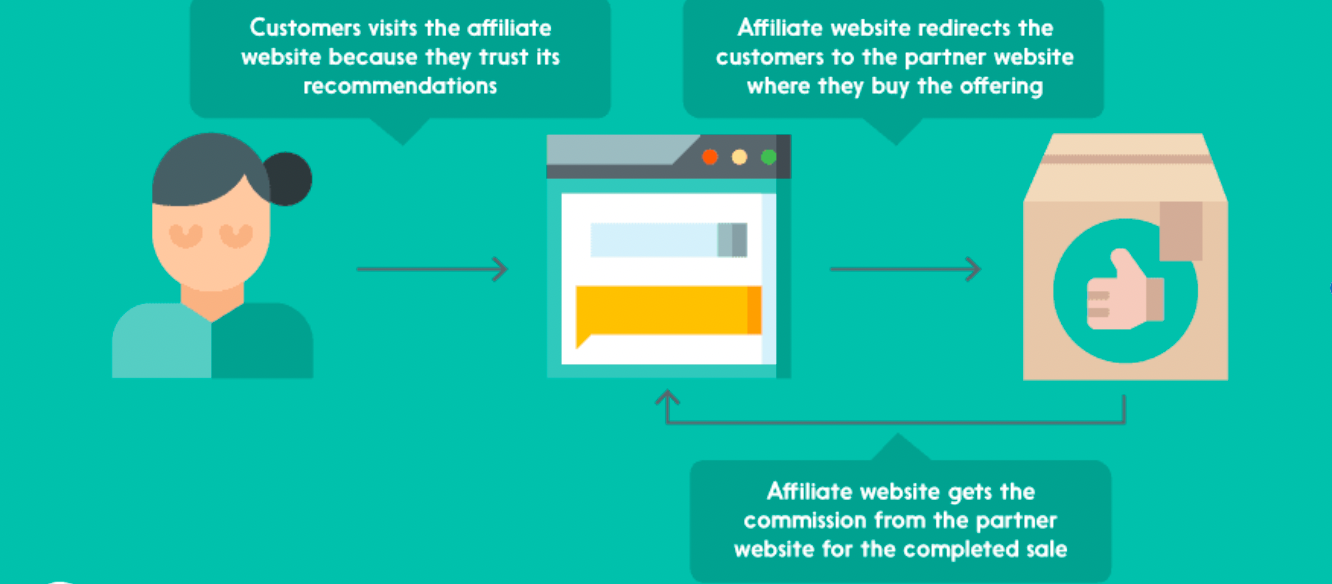 Customers visits the affiliate website because they trust its recommendations

Affiliate website redirects the customers to the partner website where they buy the offering

Affiliate website gets the commission from the partner website for the completed sale